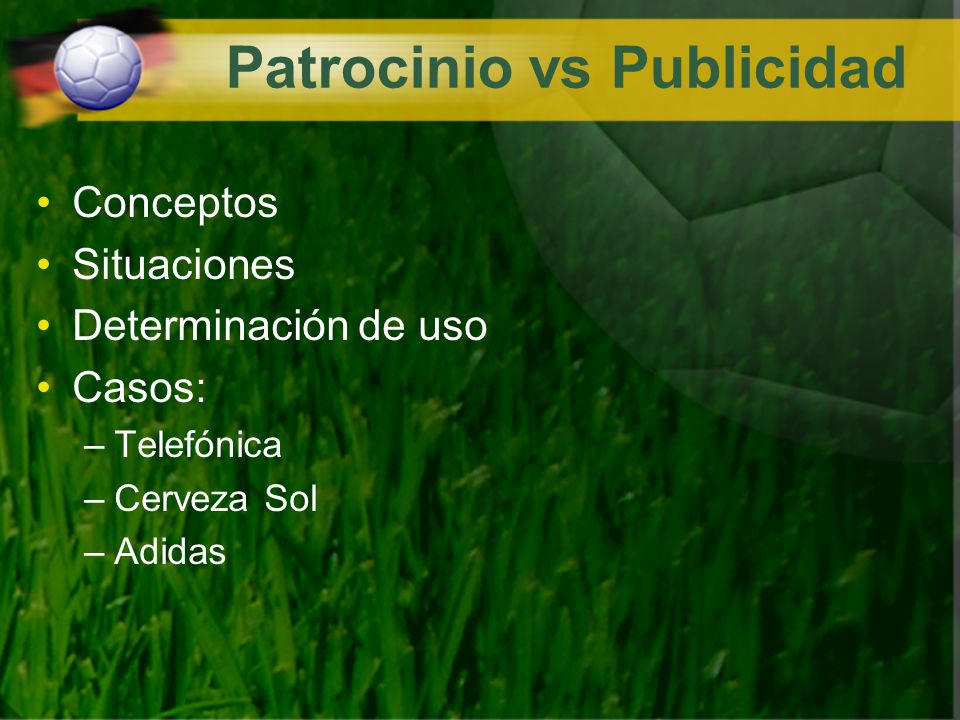 Patrocinio vs Publicidad

• Conceptos
• Situaciones
• Determinación de uso
• Casos:
– Telefónica
– Cerveza Sol
– Adidas